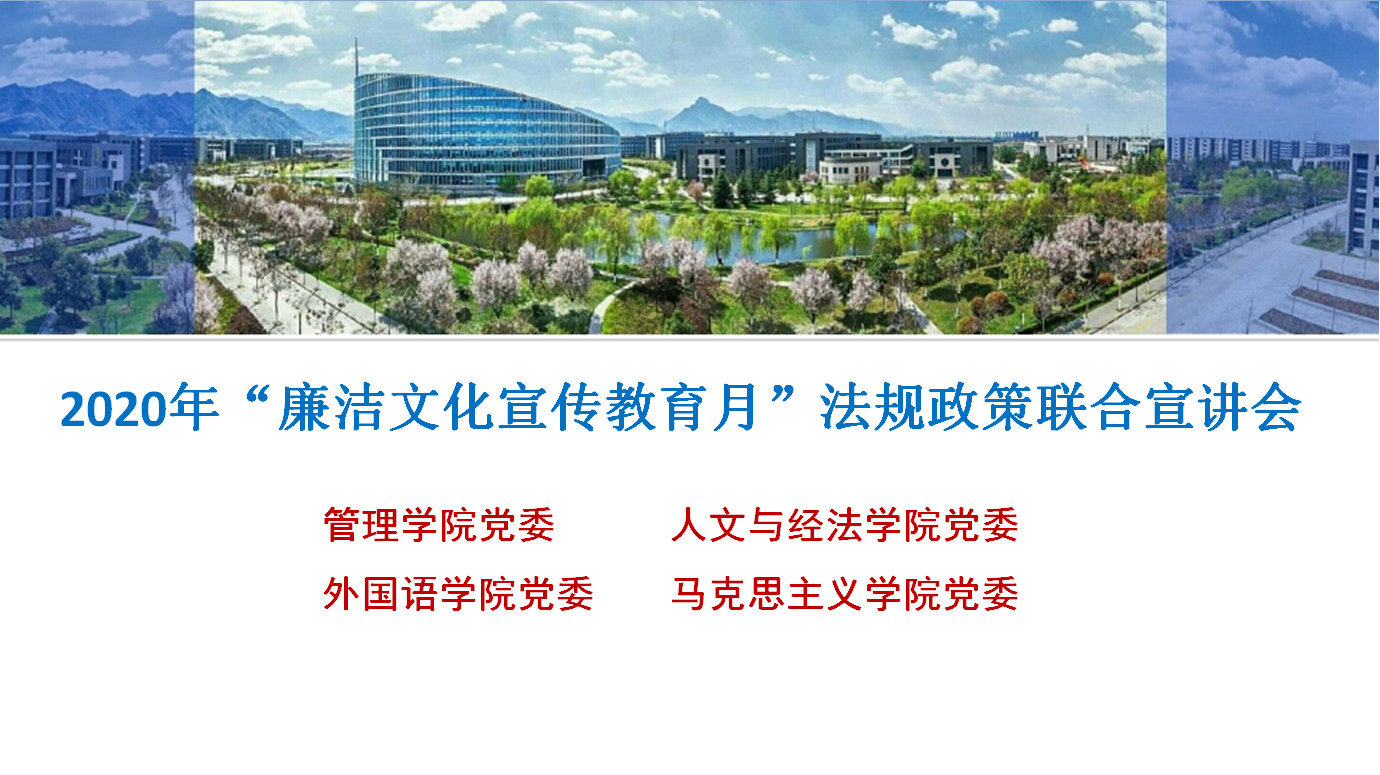 2020年“廉洁文化宣传教育月”法规政策联合宣讲会

管理学院党委　　人文与经法学院党委

外国语学院党委　　马克思主义学院党委